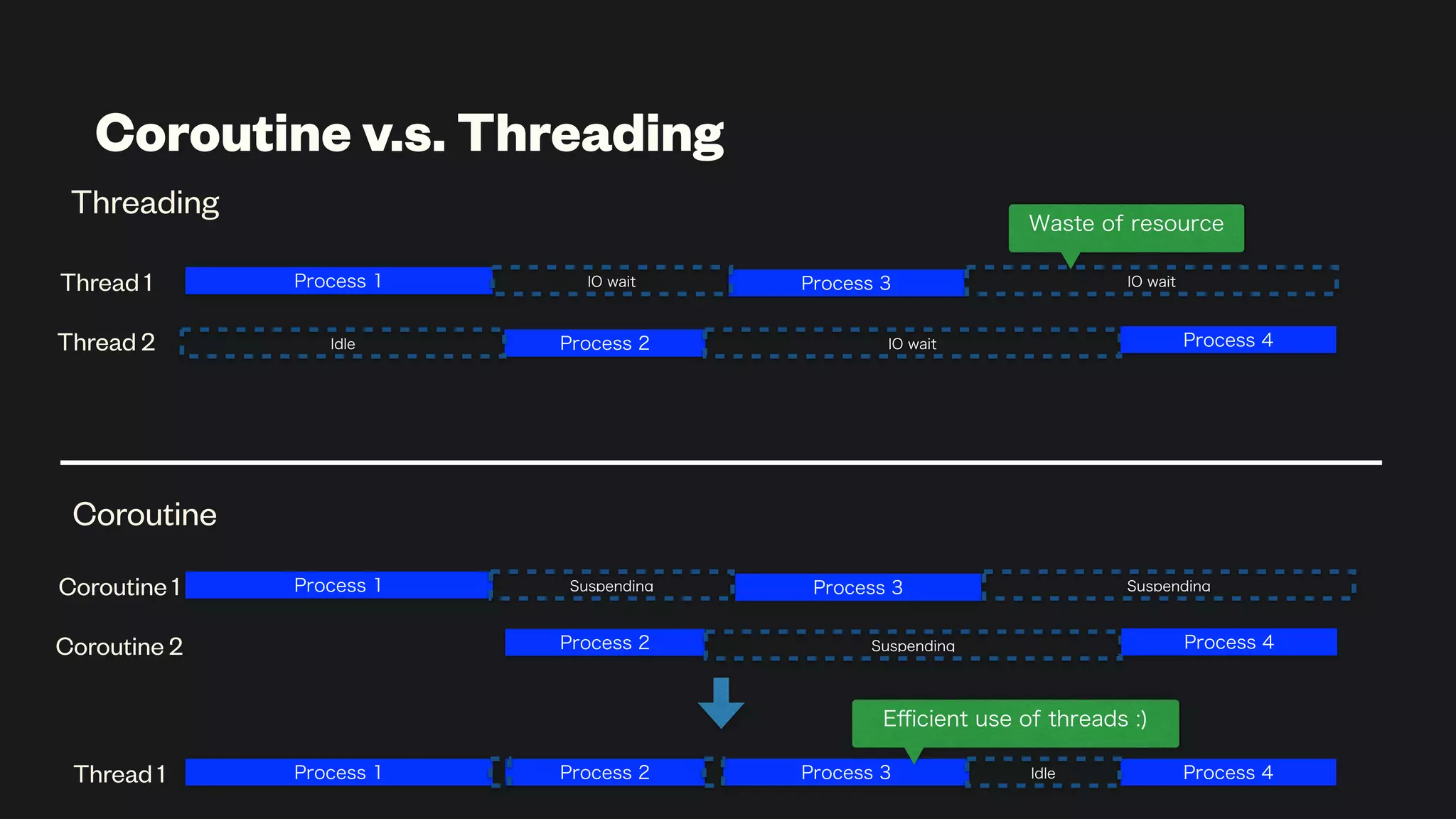 Coroutine v.s. Threading

Threading

Waste of resource

Thread 1 Process 1 IO wait Process 3 IO wait

Thread 2 Idle Process 2 IO wait Process 4

Coroutine

Coroutine 1 Process 1 Suspending Process 3 Suspending

Coroutine 2 Process 2 Suspending Process 4

Efficient use of threads :)

Thread 1 Process 1 Process 2 Process 3 Idle Process 4